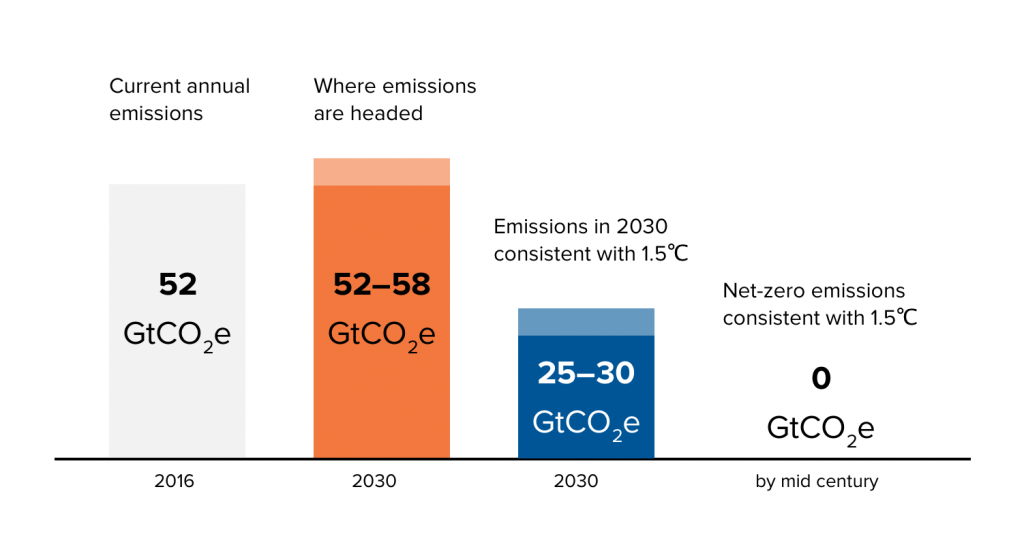 Current annual emissions

52
$GtCO_2e$

2016

Where emissions are headed

52–58
$GtCO_2e$

2030

Emissions in 2030 consistent with 1.5℃

25–30
$GtCO_2e$

2030

Net-zero emissions consistent with 1.5℃

0
$GtCO_2e$

by mid century